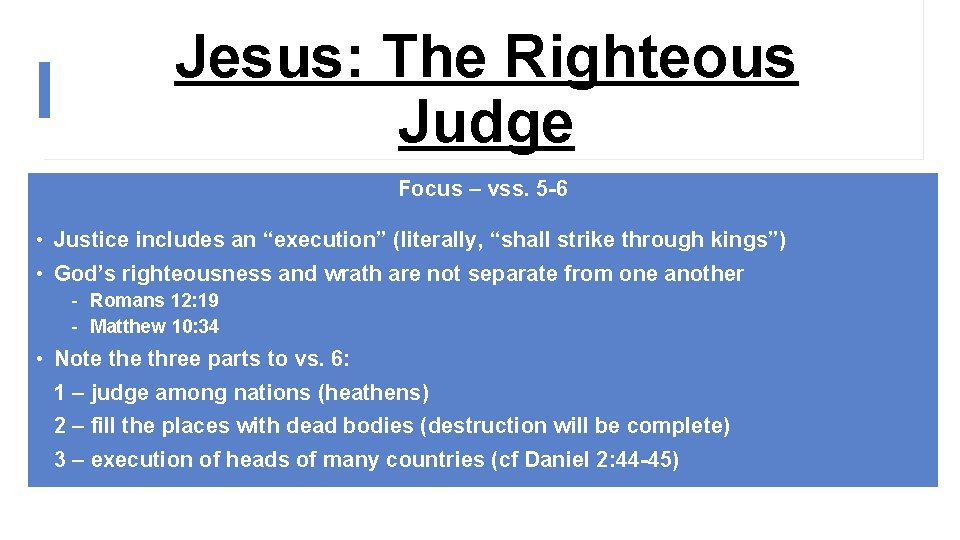 Jesus: The Righteous Judge

Focus – vss. 5-6

• Justice includes an “execution” (literally, “shall strike through kings”)
• God’s righteousness and wrath are not separate from one another
- Romans 12:19
- Matthew 10:34
• Note the three parts to vs. 6:
1 – judge among nations (heathens)
2 – fill the places with dead bodies (destruction will be complete)
3 – execution of heads of many countries (cf Daniel 2:44-45)